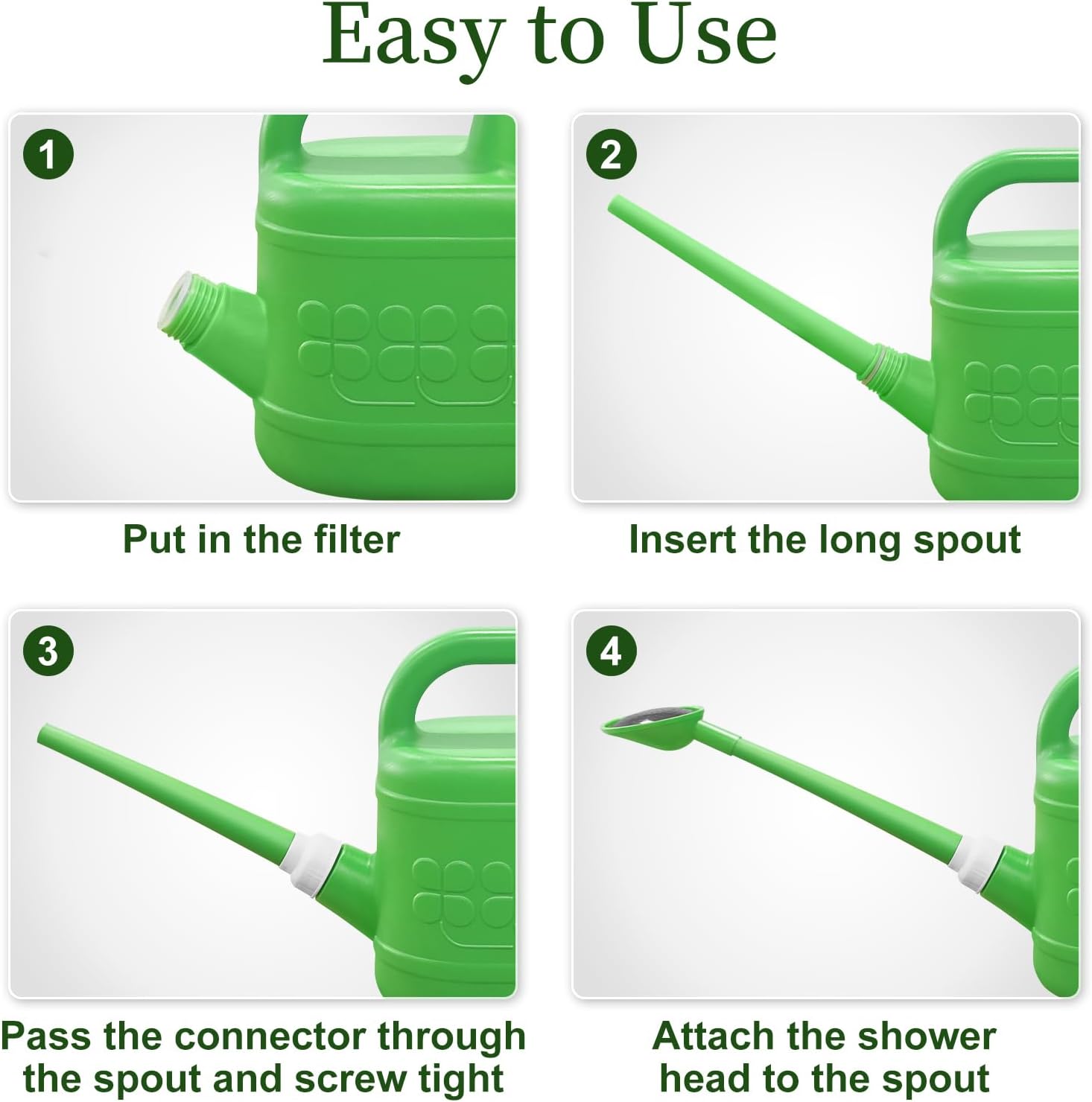 Easy to Use

1

Put in the filter

2

Insert the long spout

3

Pass the connector through the spout and screw tight

4

Attach the shower head to the spout